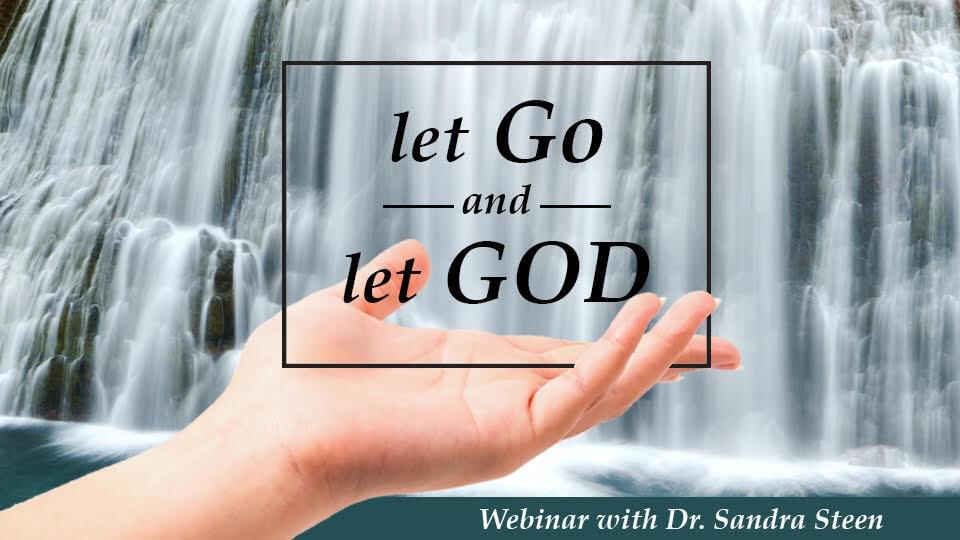 let Go

and

let GOD

Webinar with Dr. Sandra Steen